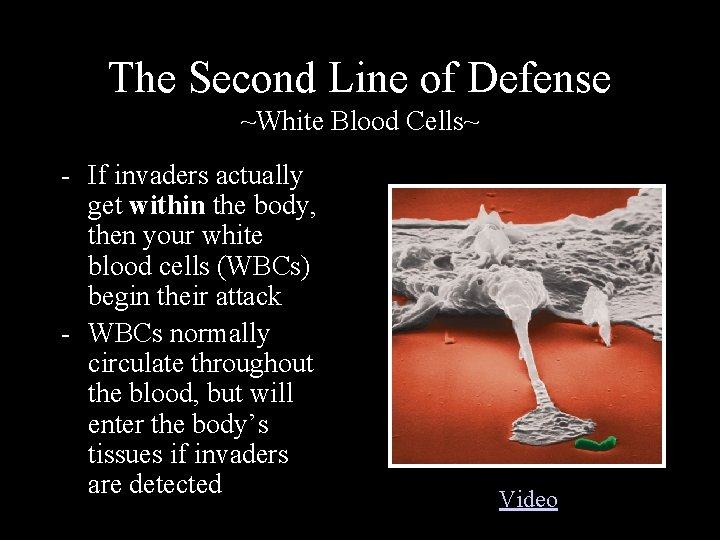 The Second Line of Defense
~White Blood Cells~

- If invaders actually get within the body, then your white blood cells (WBCs) begin their attack
- WBCs normally circulate throughout the blood, but will enter the body's tissues if invaders are detected

Video